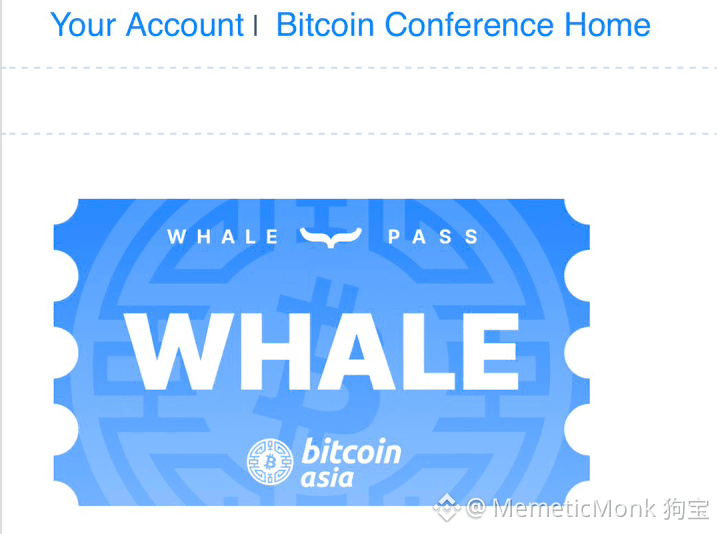 Your Account | Bitcoin Conference Home

WHALE PASS

WHALE

bitcoin asia

@ MemeticMonk 狗宝